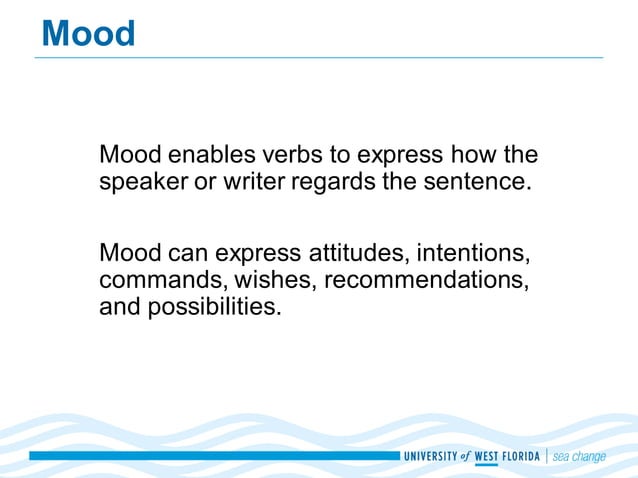 Mood

Mood enables verbs to express how the speaker or writer regards the sentence.

Mood can express attitudes, intentions, commands, wishes, recommendations, and possibilities.

UNIVERSITY of WEST FLORIDA | sea change